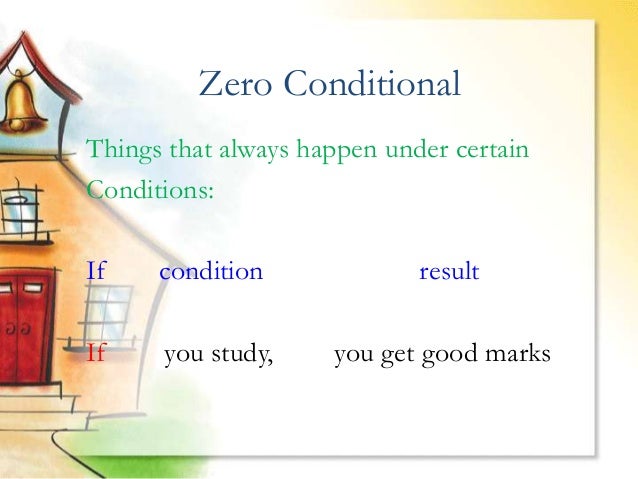 Zero Conditional

Things that always happen under certain Conditions:

If condition result

If you study, you get good marks